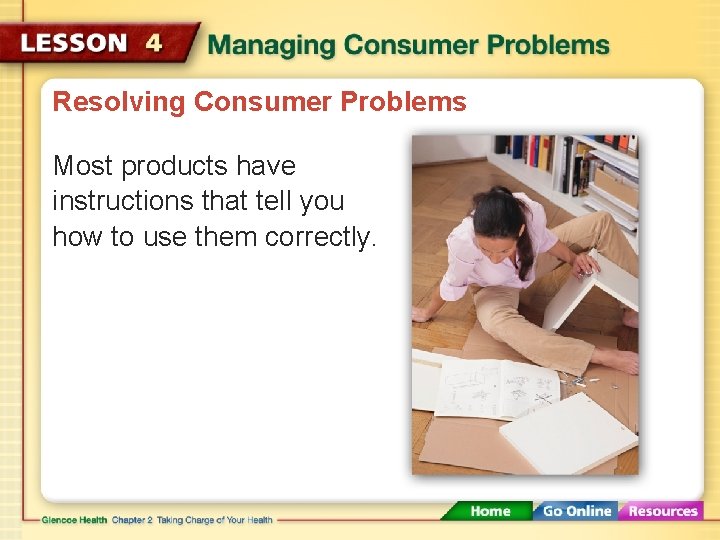 LESSON 4 Managing Consumer Problems

Resolving Consumer Problems

Most products have instructions that tell you how to use them correctly.

Glencoe Health Chapter 2 Taking Charge of Your Health

Home Go Online Resources